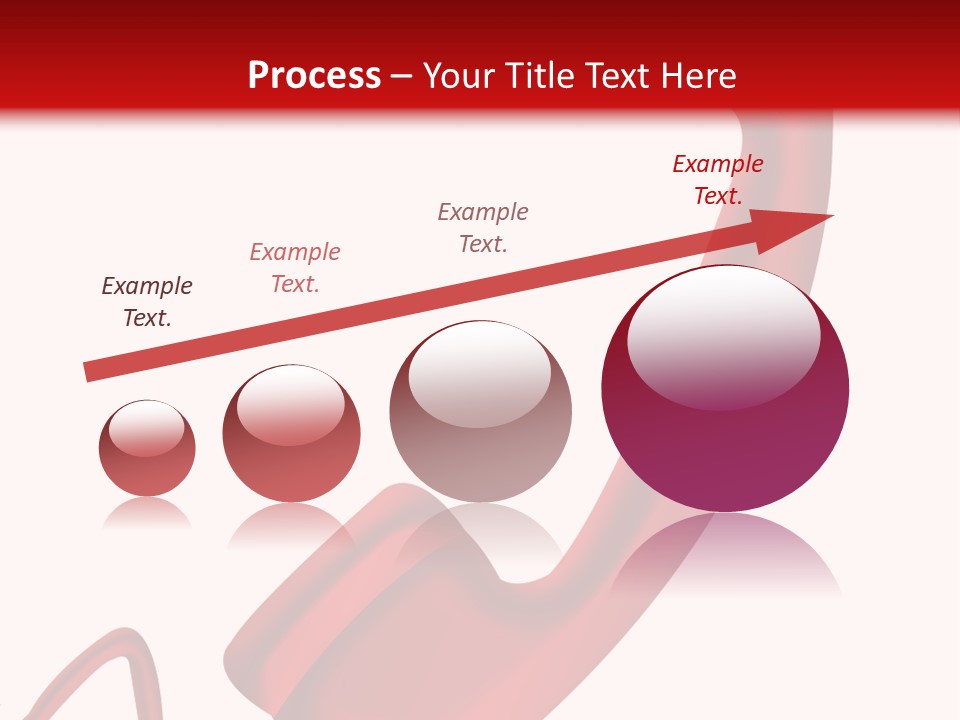 Process – Your Title Text Here

Example Text.

Example Text.

Example Text.

Example Text.